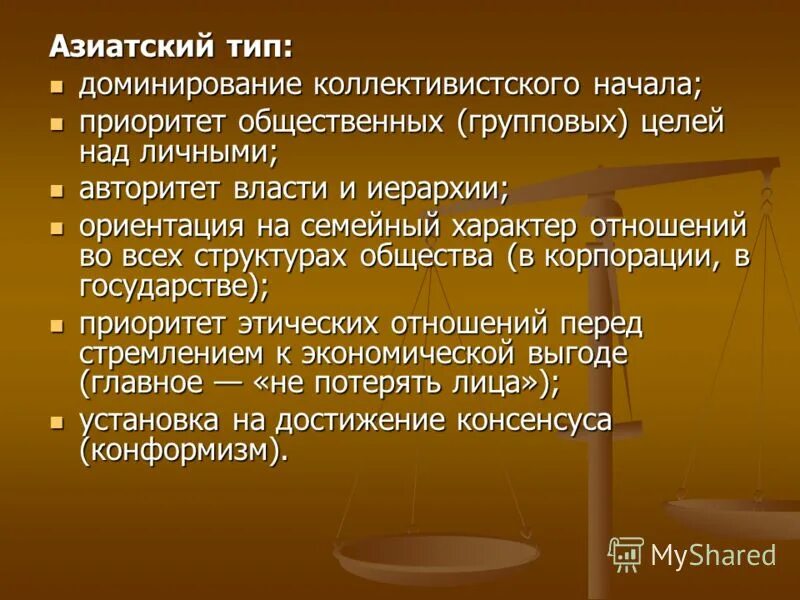 Азиатский тип:

- доминирование коллективистского начала;
- приоритет общественных (групповых) целей над личными;
- авторитет власти и иерархии;
- ориентация на семейный характер отношений во всех структурах общества (в корпорации, в государстве);
- приоритет этических отношений перед стремлением к экономической выгоде (главное — «не потерять лица»);
- установка на достижение консенсуса (конформизм).

MyShared